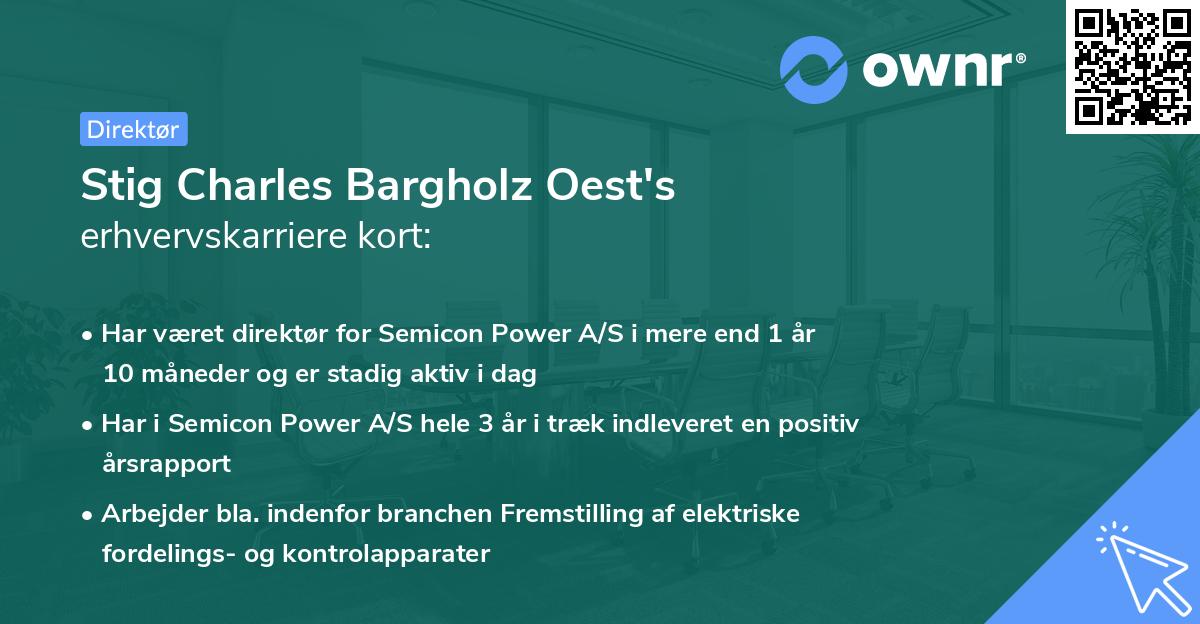 ownr®

Direktør

Stig Charles Bargholz Oest's erhvervskarriere kort:

• Har været direktør for Semicon Power A/S i mere end 1 år 10 måneder og er stadig aktiv i dag

• Har i Semicon Power A/S hele 3 år i træk indleveret en positiv årsrapport

• Arbejder bla. indenfor branchen Fremstilling af elektriske fordelings- og kontrolapparater